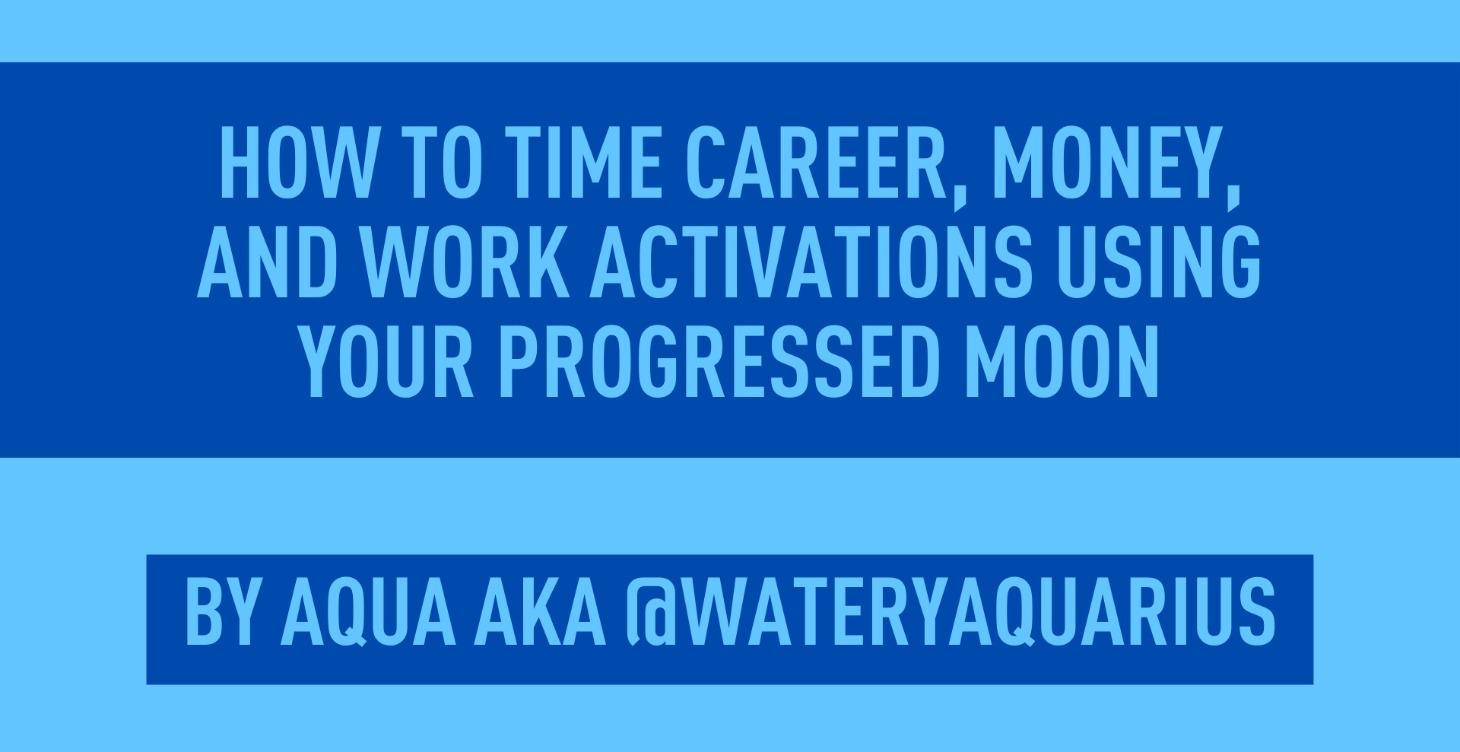 HOW TO TIME CAREER, MONEY, AND WORK ACTIVATIONS USING YOUR PROGRESSED MOON

BY AQUA AKA @WATERYAQUARIUS